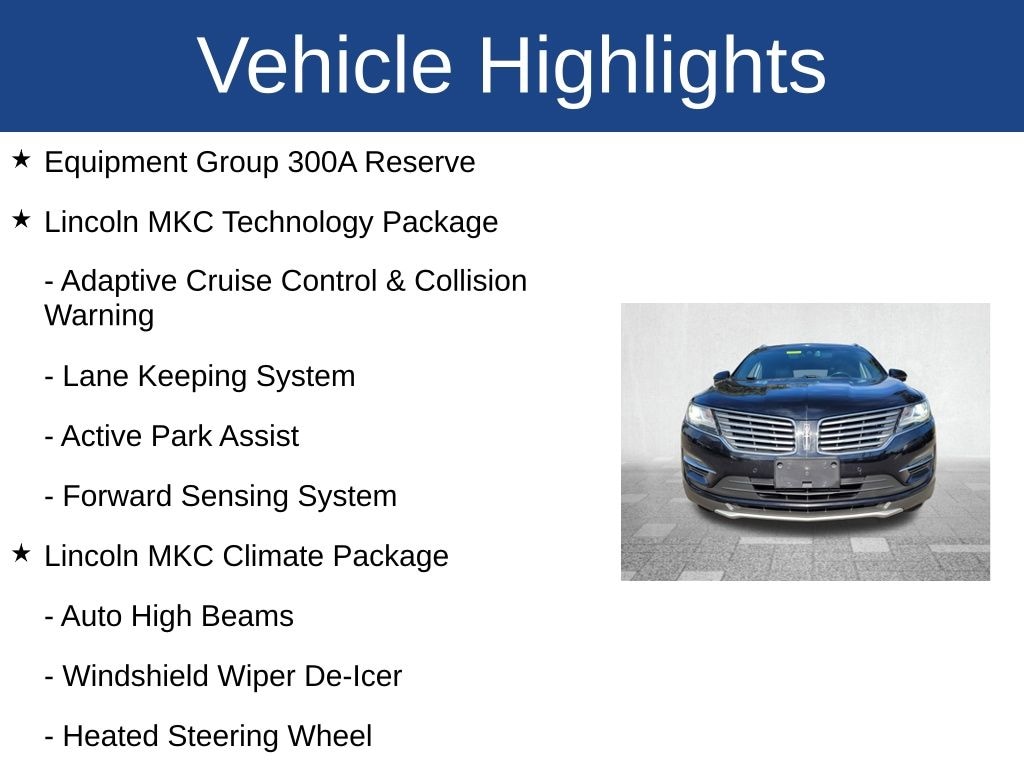 Vehicle Highlights

★ Equipment Group 300A Reserve

★ Lincoln MKC Technology Package

- Adaptive Cruise Control & Collision Warning

- Lane Keeping System

- Active Park Assist

- Forward Sensing System

★ Lincoln MKC Climate Package

- Auto High Beams

- Windshield Wiper De-Icer

- Heated Steering Wheel